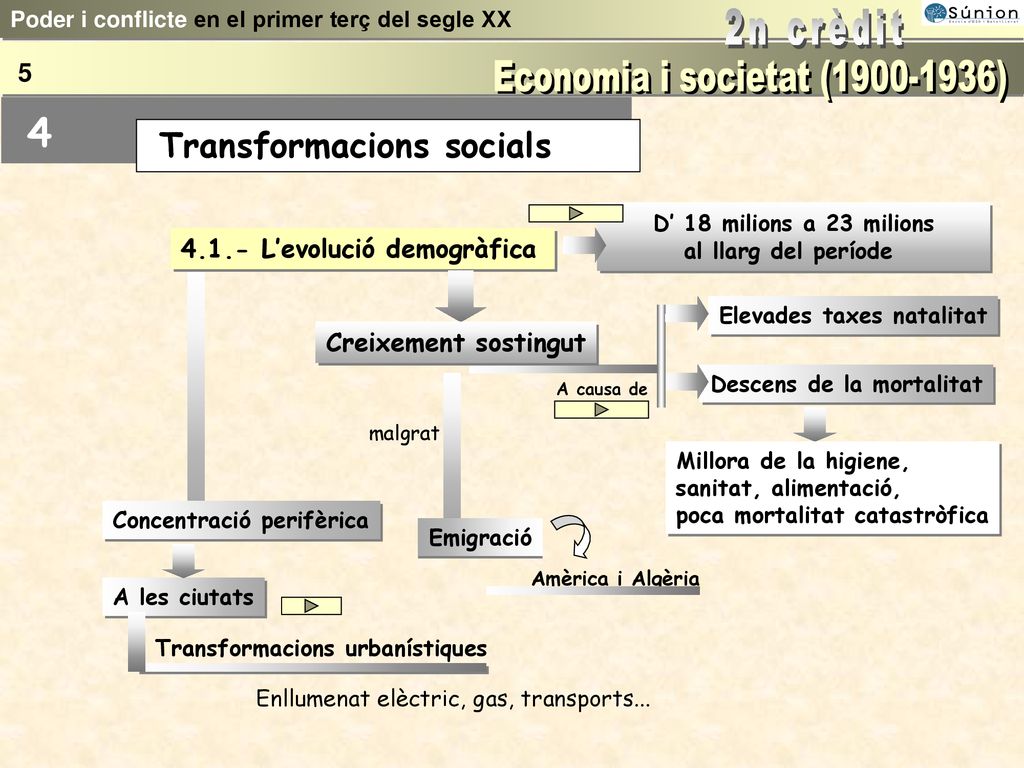 Poder i conflicte en el primer terç del segle XX

2n crèdit

Súnion

5

Economia i societat (1900-1936)

4

Transformacions socials

4.1.- L'evolució demogràfica

D' 18 milions a 23 milions al llarg del període

Creixement sostingut

Elevades taxes natalitat

A causa de

Descens de la mortalitat

malgrat

Millora de la higiene, sanitat, alimentació, poca mortalitat catastròfica

Concentració perifèrica

Emigració

Amèrica i Algèria

A les ciutats

Transformacions urbanístiques

Enllumenat elèctric, gas, transports...